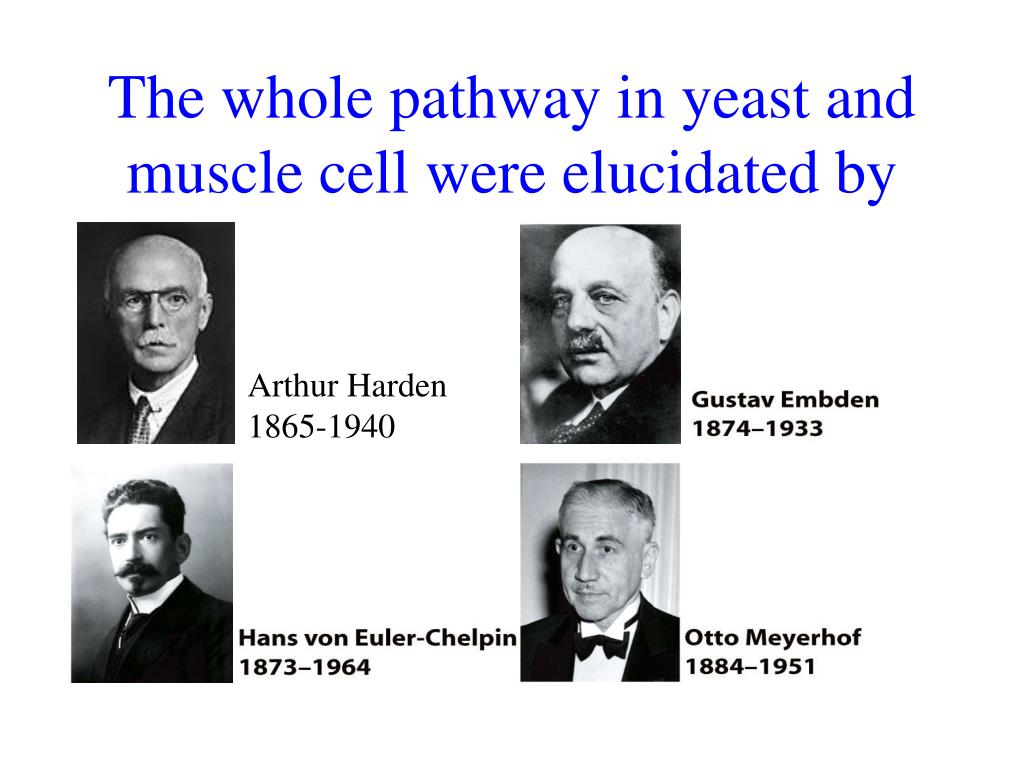 The whole pathway in yeast and muscle cell were elucidated by

Arthur Harden
1865-1940

Gustav Embden
1874–1933

Hans von Euler-Chelpin
1873–1964

Otto Meyerhof
1884–1951